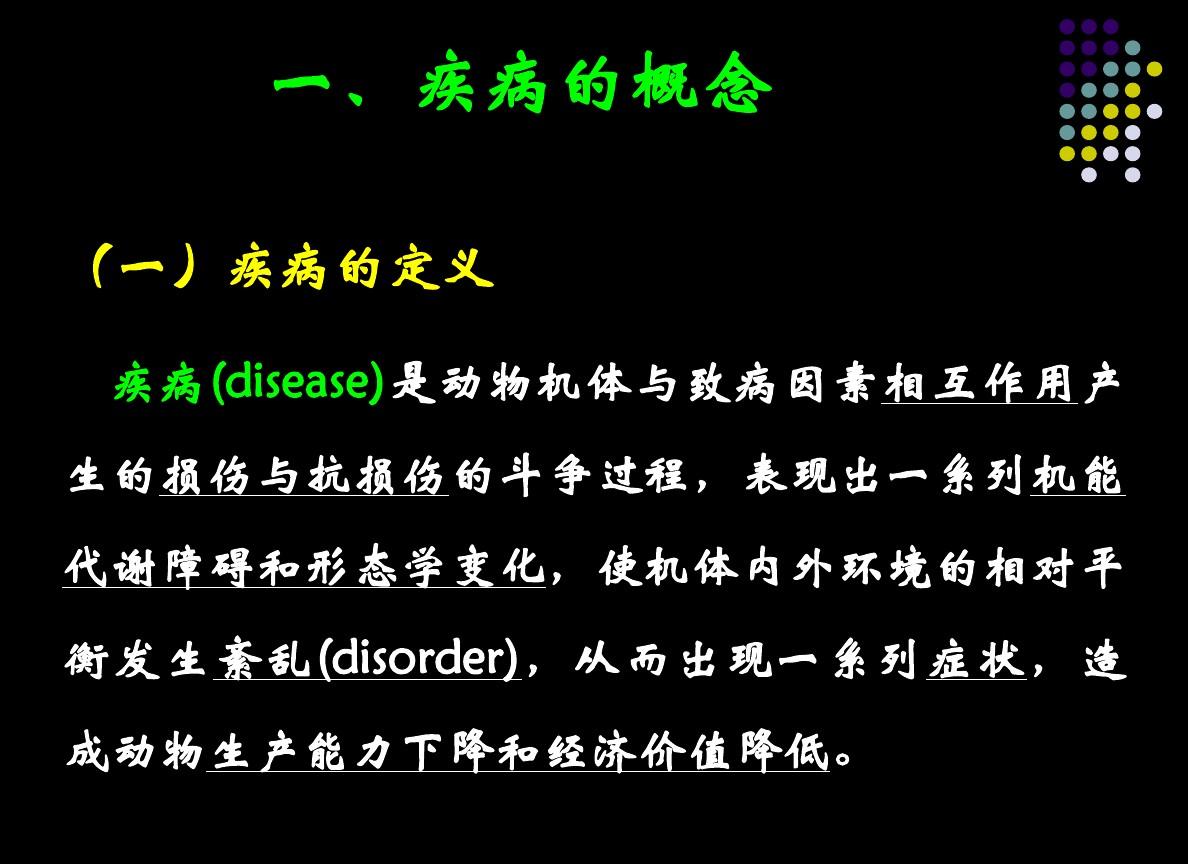 一、疾病的概念

（一）疾病的定义

疾病(disease)是动物机体与致病因素相互作用产生的损伤与抗损伤的斗争过程，表现出一系列机能代谢障碍和形态学变化，使机体内外环境的相对平衡发生紊乱(disorder)，从而出现一系列症状，造成动物生产能力下降和经济价值降低。